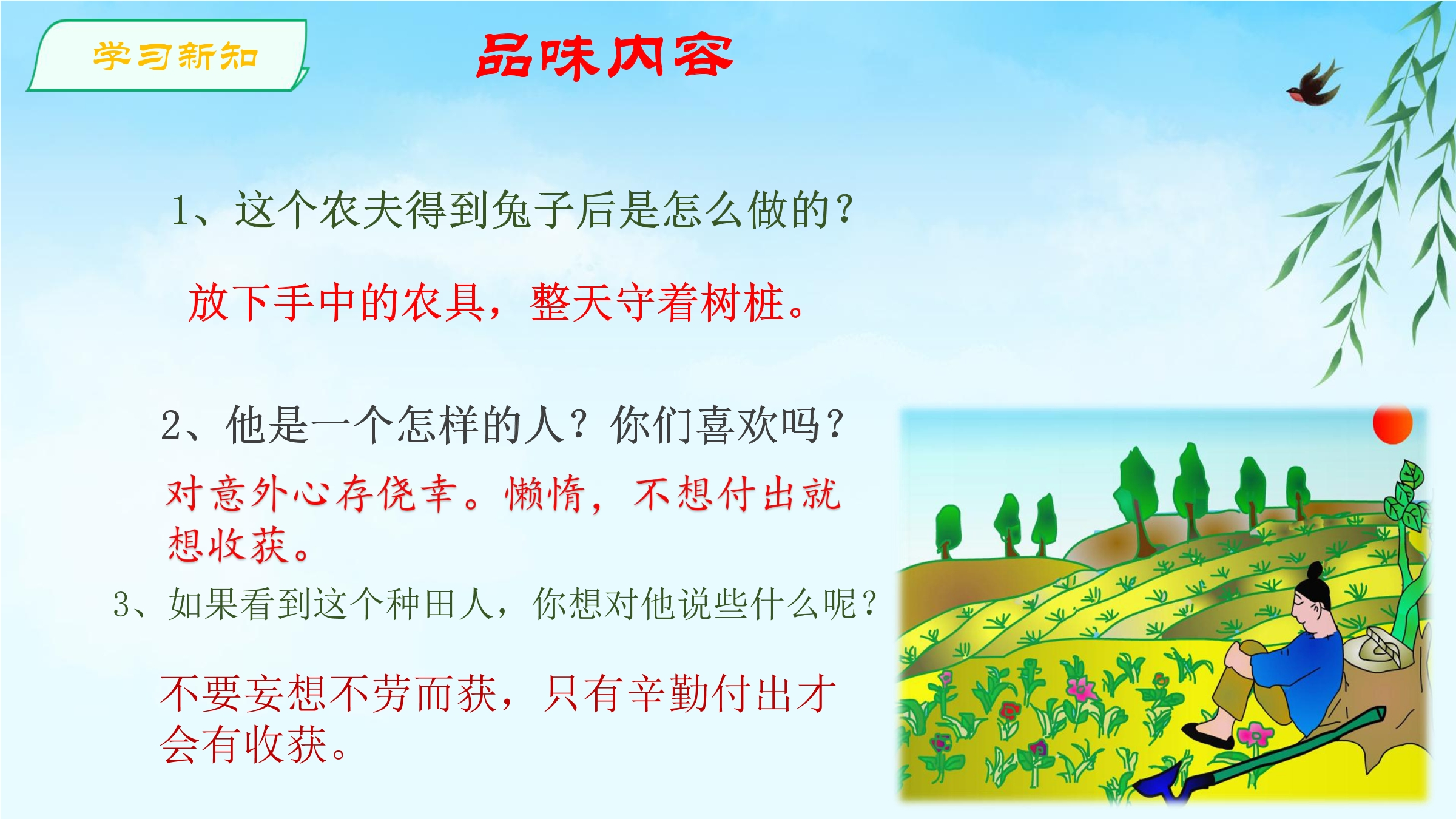 学习新知

品味内容

1、这个农夫得到兔子后是怎么做的？

放下手中的农具，整天守着树桩。

2、他是一个怎样的人？你们喜欢吗？

对意外心存侥幸。懒惰，不想付出就想收获。

3、如果看到这个种田人，你想对他说些什么呢？

不要妄想不劳而获，只有辛勤付出才会有收获。